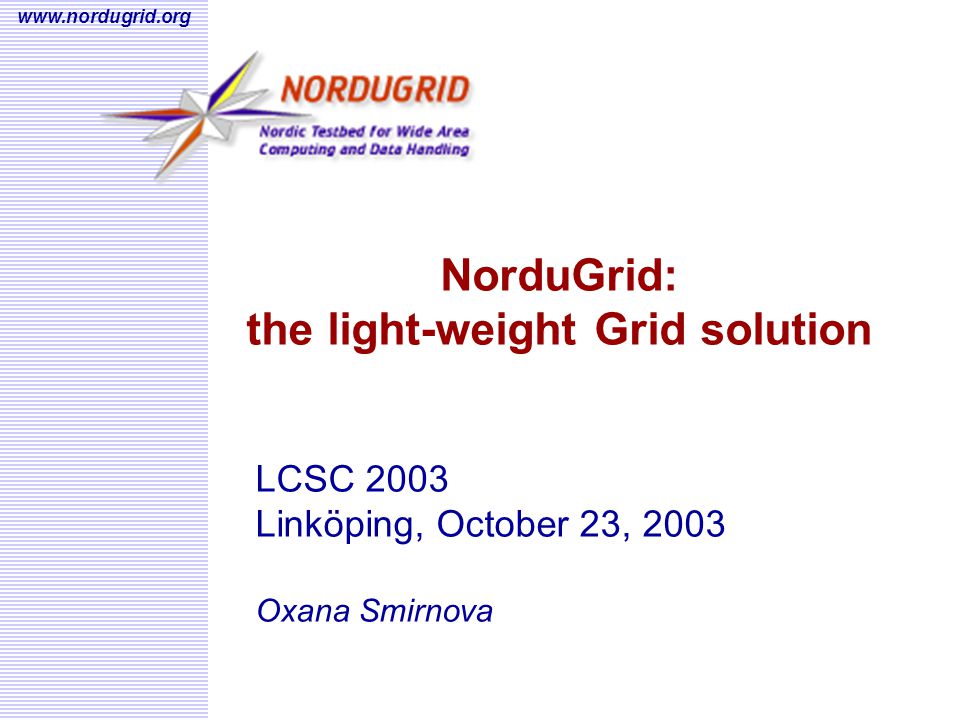 www.nordugrid.org

NORDUGRID
Nordic Testbed for Wide Area Computing and Data Handling

NorduGrid:
the light-weight Grid solution

LCSC 2003
Linköping, October 23, 2003

Oxana Smirnova